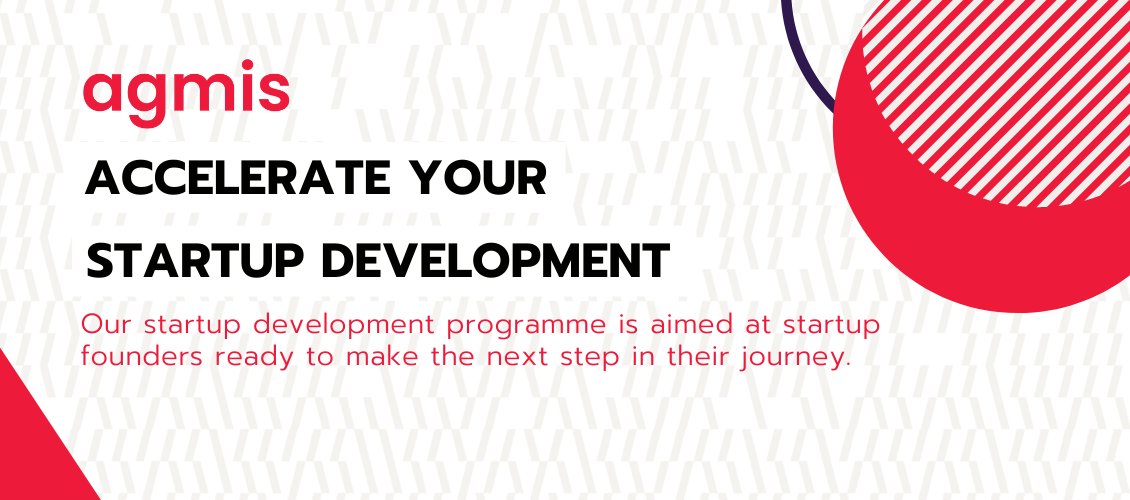 agmis

ACCELERATE YOUR STARTUP DEVELOPMENT

Our startup development programme is aimed at startup founders ready to make the next step in their journey.